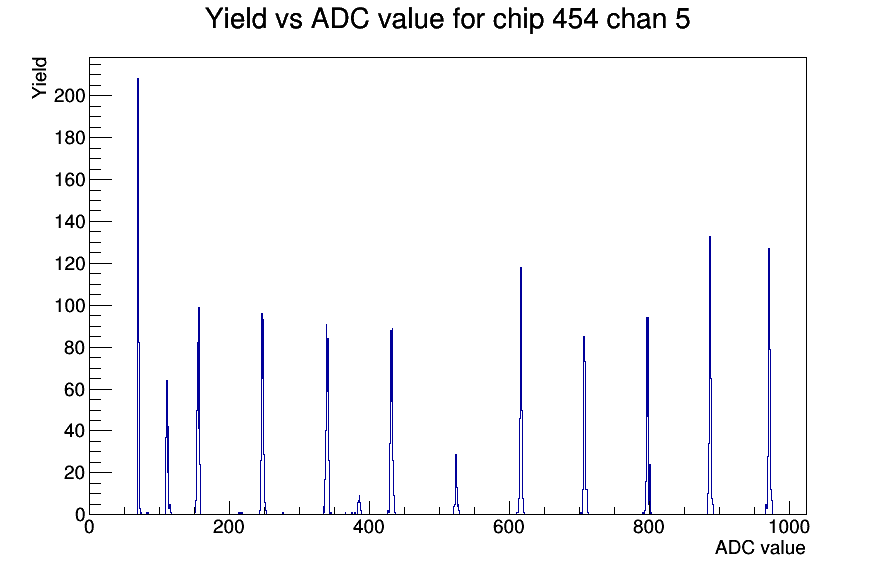 Yield vs ADC value for chip 454 chan 5

Yield

200
180
160
140
120
100
80
60
40
20
0

0
200
400
600
800
1000

ADC value